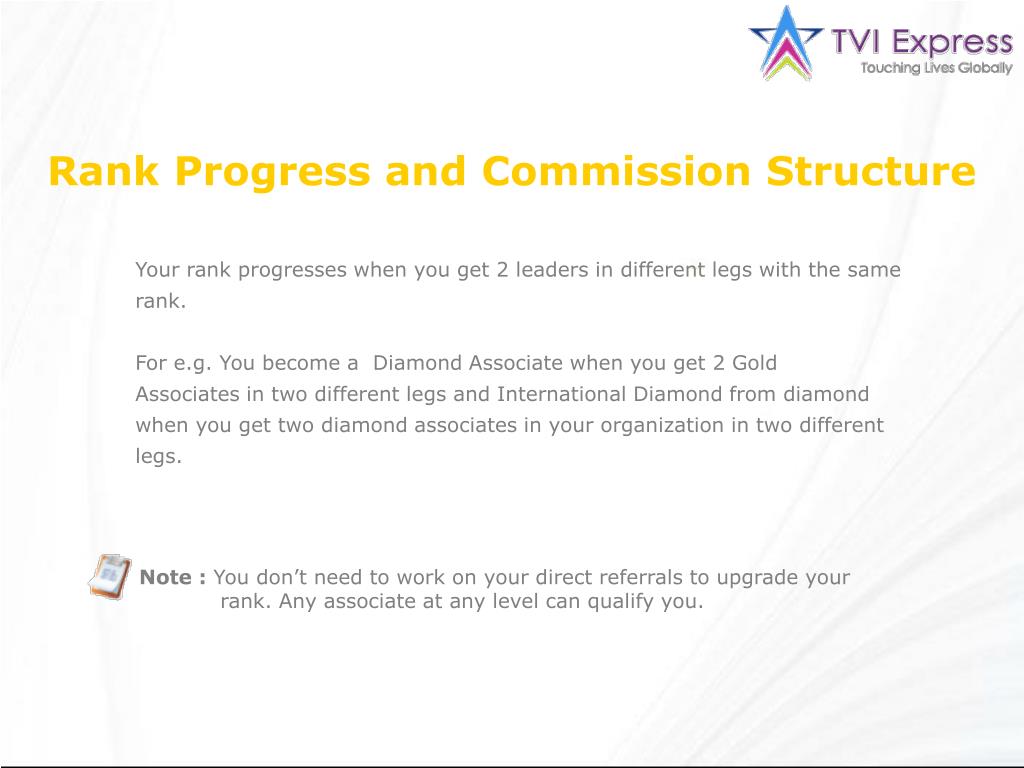 TVI Express
Touching Lives Globally

Rank Progress and Commission Structure

Your rank progresses when you get 2 leaders in different legs with the same rank.

For e.g. You become a Diamond Associate when you get 2 Gold Associates in two different legs and International Diamond from diamond when you get two diamond associates in your organization in two different legs.

Note : You don't need to work on your direct referrals to upgrade your rank. Any associate at any level can qualify you.